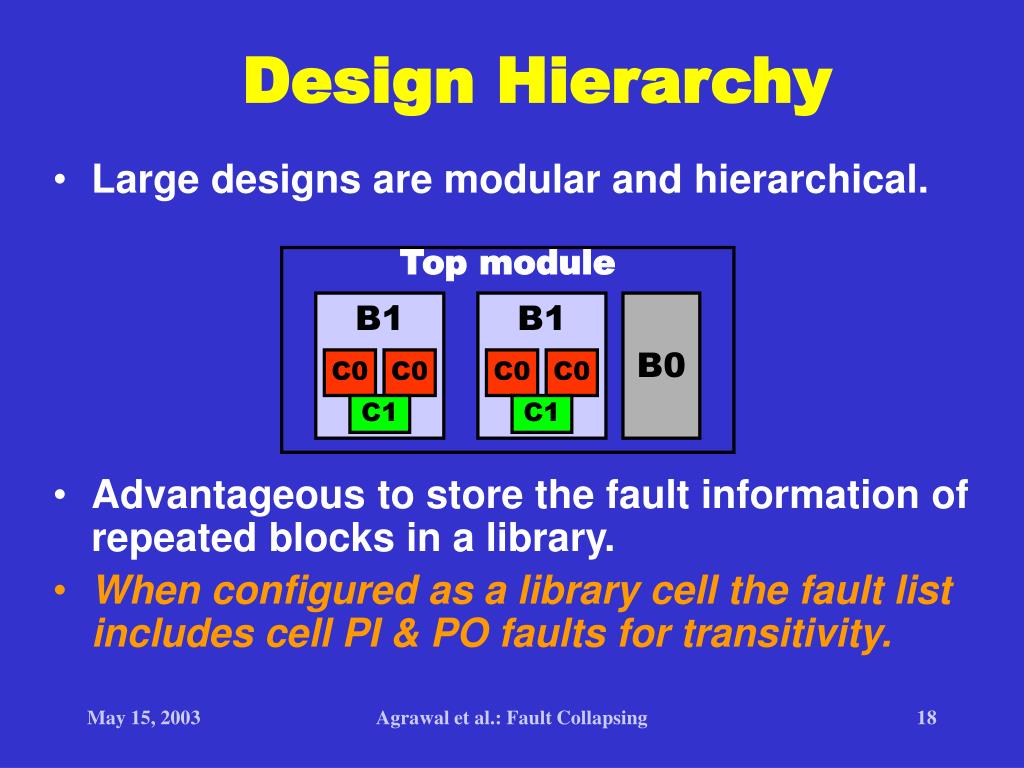 Design Hierarchy

• Large designs are modular and hierarchical.

Top module

B1

C0 C0

C1

B1

C0 C0

C1

B0

• Advantageous to store the fault information of repeated blocks in a library.

• When configured as a library cell the fault list includes cell PI & PO faults for transitivity.

May 15, 2003

Agrawal et al.: Fault Collapsing

18